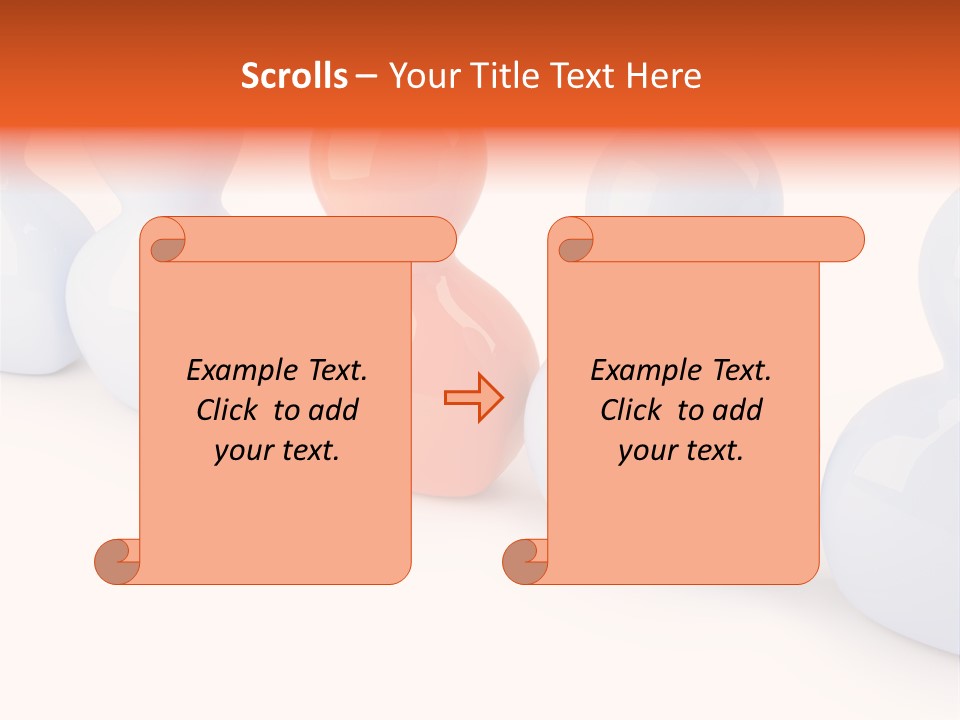 Scrolls – Your Title Text Here

Example Text. Click to add your text.

Example Text. Click to add your text.